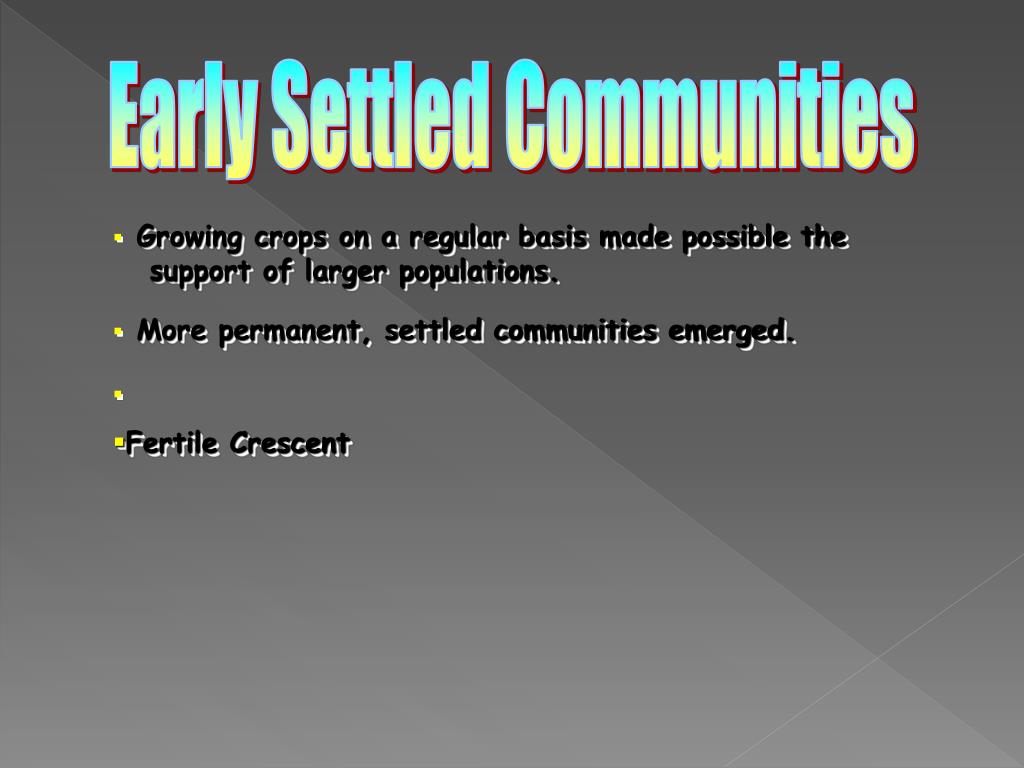 Early Settled Communities

▪ Growing crops on a regular basis made possible the support of larger populations.

▪ More permanent, settled communities emerged.

▪

▪Fertile Crescent